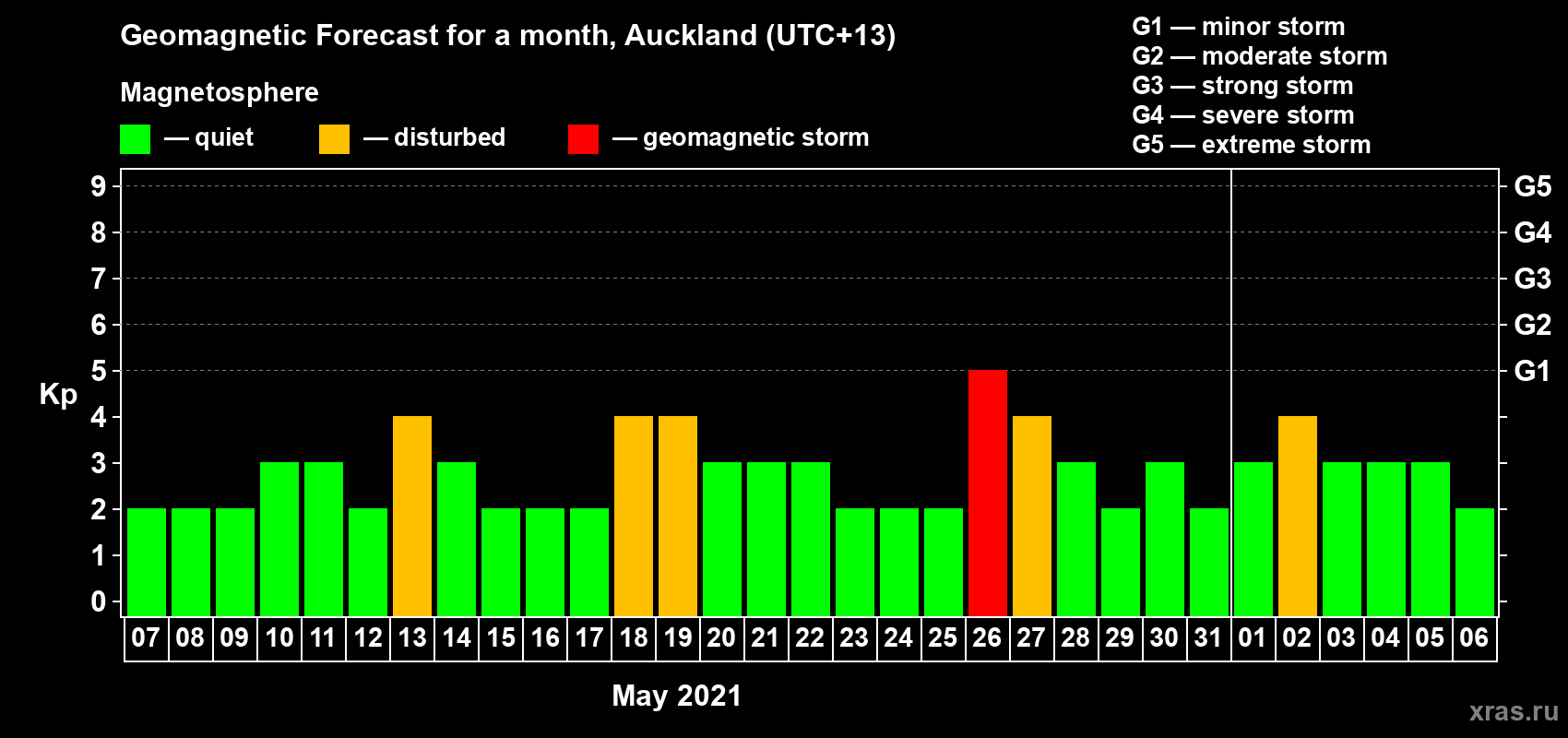 Geomagnetic Forecast for a month, Auckland (UTC+13)

Magnetosphere

— quiet — disturbed — geomagnetic storm

G1 — minor storm
G2 — moderate storm
G3 — strong storm
G4 — severe storm
G5 — extreme storm

Kp

9
8
7
6
5
4
3
2
1
0

G5
G4
G3
G2
G1

07 08 09 10 11 12 13 14 15 16 17 18 19 20 21 22 23 24 25 26 27 28 29 30 31 01 02 03 04 05 06

May 2021

xras.ru